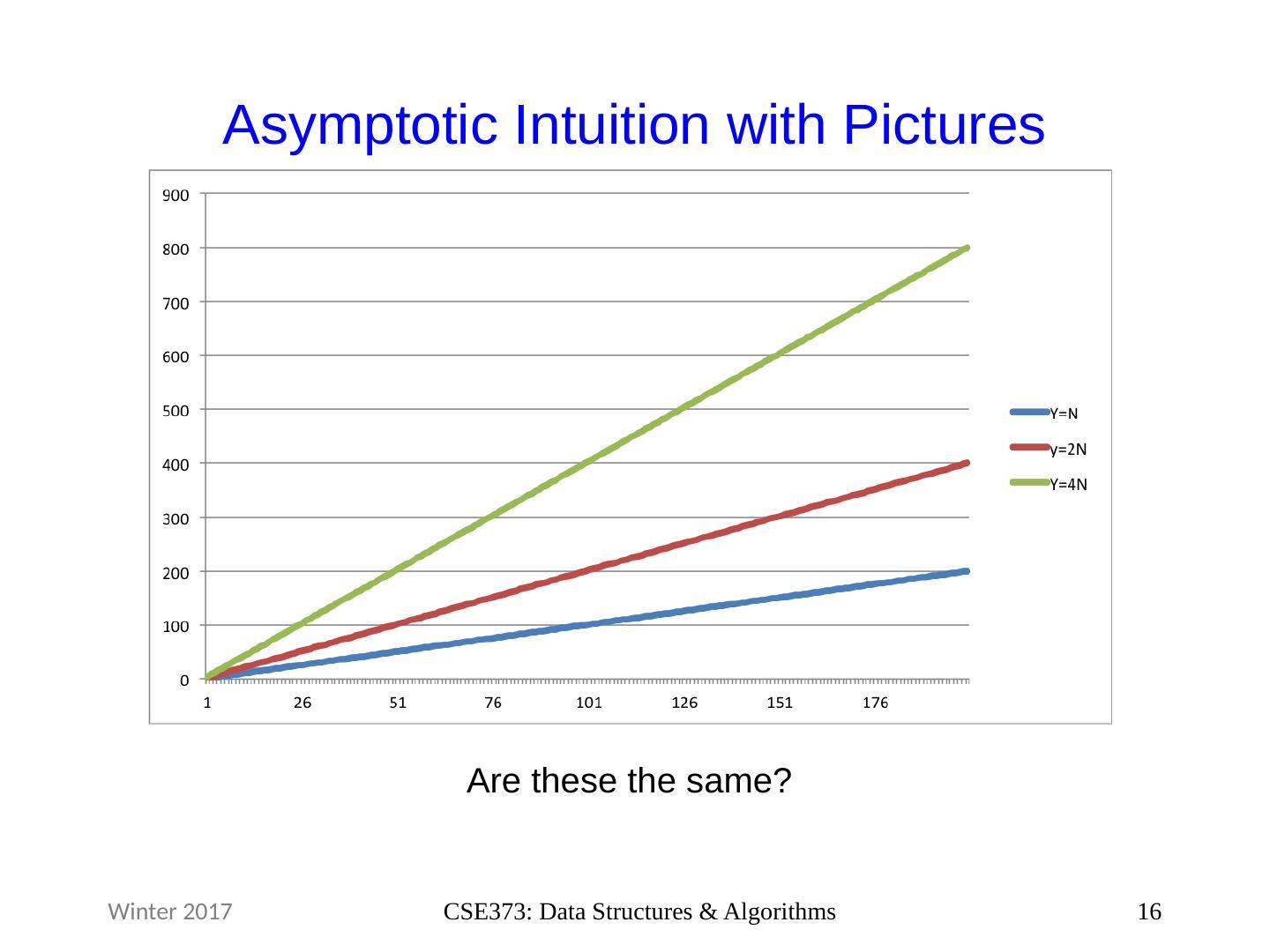 Asymptotic Intuition with Pictures

900
800
700
600
500
400
300
200
100
0

1 26 51 76 101 126 151 176

Y=N
y=2N
Y=4N

Are these the same?

Winter 2017

CSE373: Data Structures & Algorithms

16